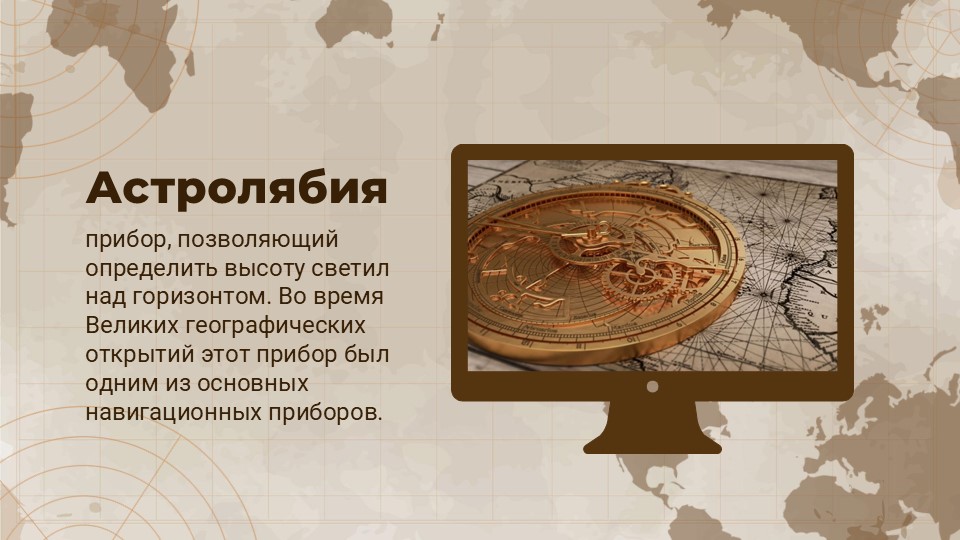 Астролябия

прибор, позволяющий определить высоту светил над горизонтом. Во время Великих географических открытий этот прибор был одним из основных навигационных приборов.